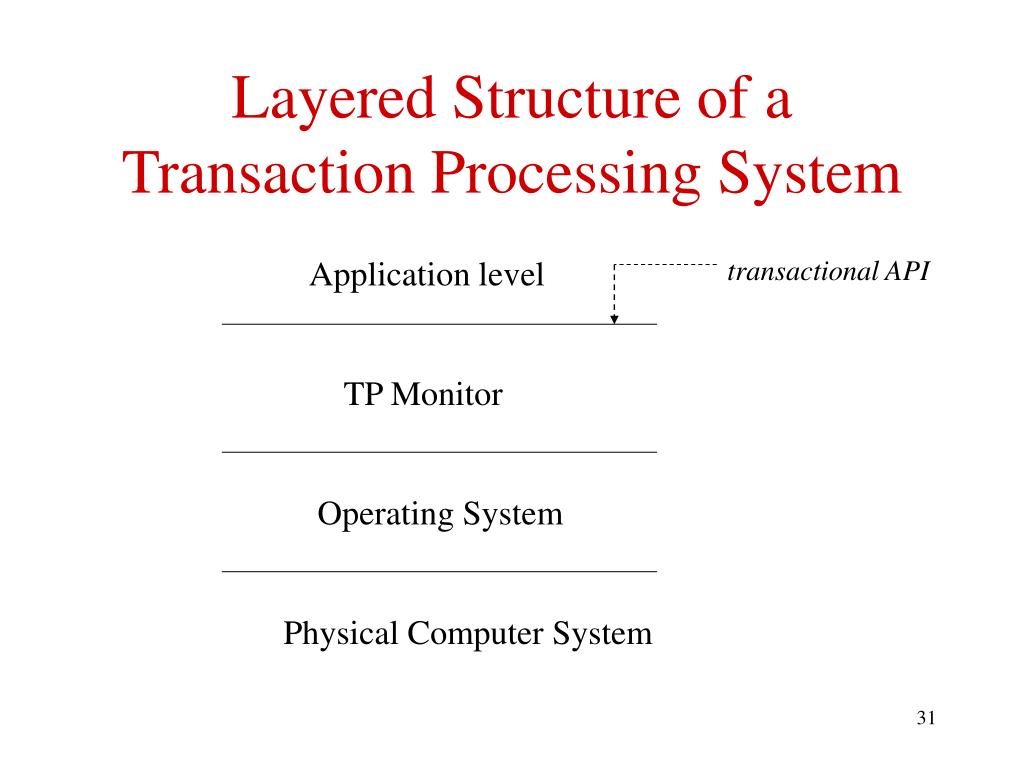 Layered Structure of a Transaction Processing System

Application level

transactional API

TP Monitor

Operating System

Physical Computer System

31